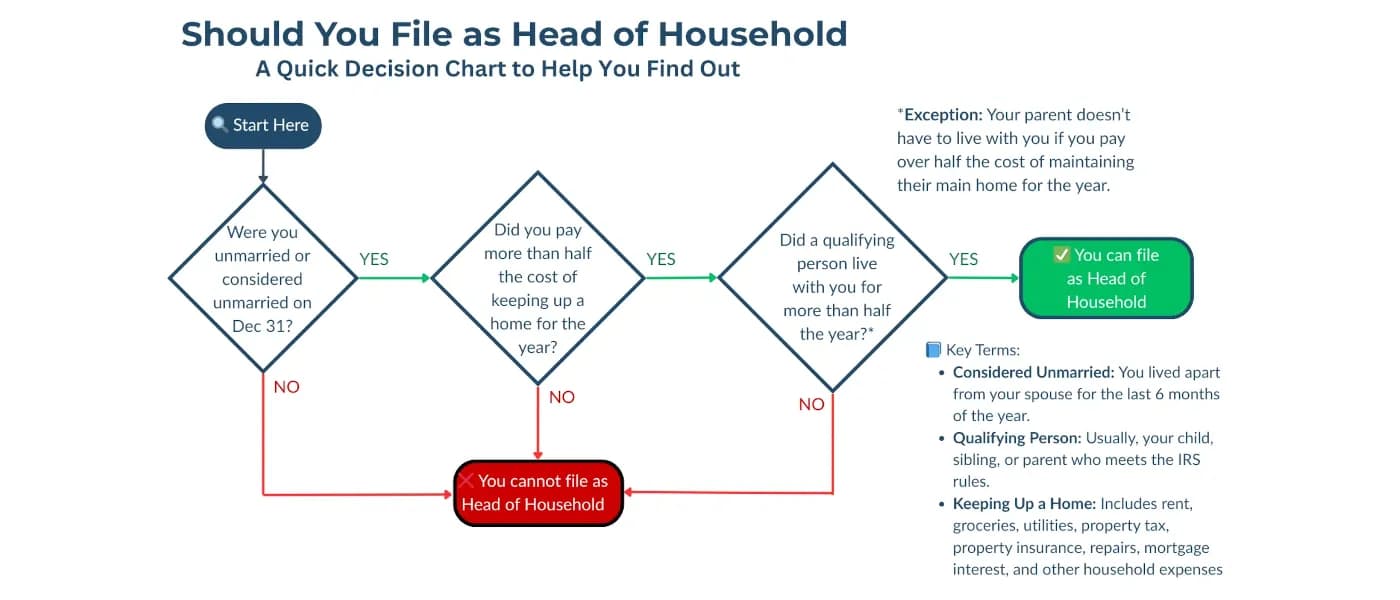 Should You File as Head of Household
A Quick Decision Chart to Help You Find Out

🔍 Start Here

Were you unmarried or considered unmarried on Dec 31?

YES

NO

Did you pay more than half the cost of keeping up a home for the year?

YES

NO

Did a qualifying person live with you for more than half the year?*

YES

NO

✅ You can file as Head of Household

❌ You cannot file as Head of Household

*Exception: Your parent doesn't have to live with you if you pay over half the cost of maintaining their main home for the year.

📘 Key Terms:
• Considered Unmarried: You lived apart from your spouse for the last 6 months of the year.
• Qualifying Person: Usually, your child, sibling, or parent who meets the IRS rules.
• Keeping Up a Home: Includes rent, groceries, utilities, property tax, property insurance, repairs, mortgage interest, and other household expenses